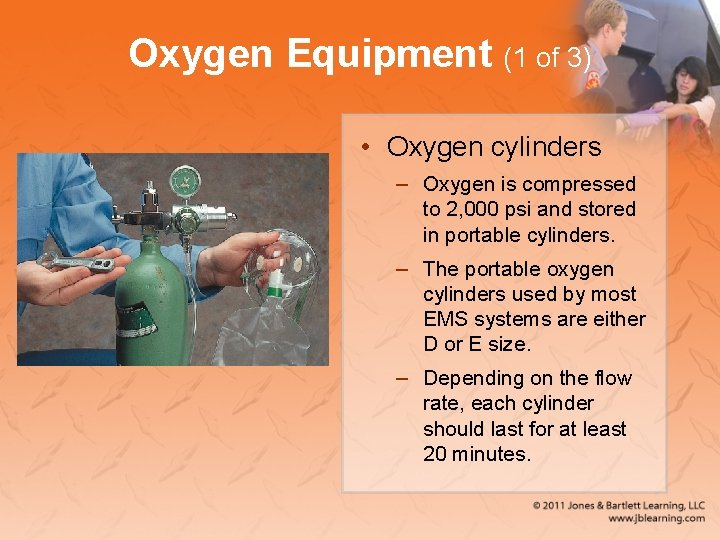 Oxygen Equipment (1 of 3)

• Oxygen cylinders
– Oxygen is compressed to 2,000 psi and stored in portable cylinders.
– The portable oxygen cylinders used by most EMS systems are either D or E size.
– Depending on the flow rate, each cylinder should last for at least 20 minutes.

© 2011 Jones & Bartlett Learning, LLC
www.jblearning.com